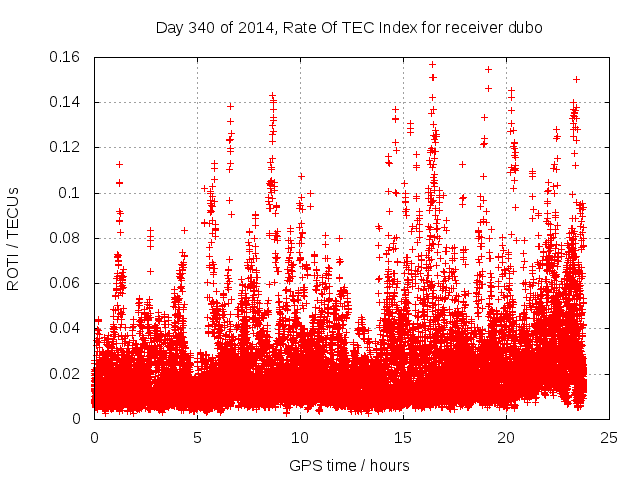 Day 340 of 2014, Rate Of TEC Index for receiver dubo

ROTI / TECUs

0.16
0.14
0.12
0.1
0.08
0.06
0.04
0.02
0

0
5
10
15
20
25

GPS time / hours